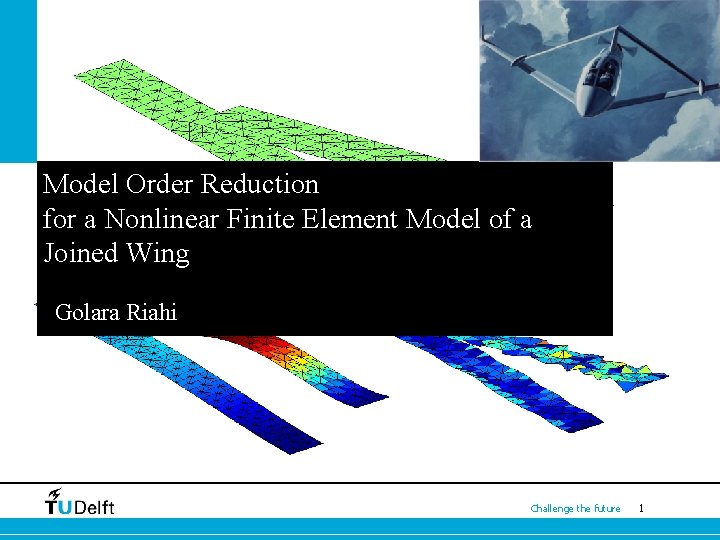 Model Order Reduction
for a Nonlinear Finite Element Model of a Joined Wing

Golara Riahi

TUDelft

Challenge the future 1